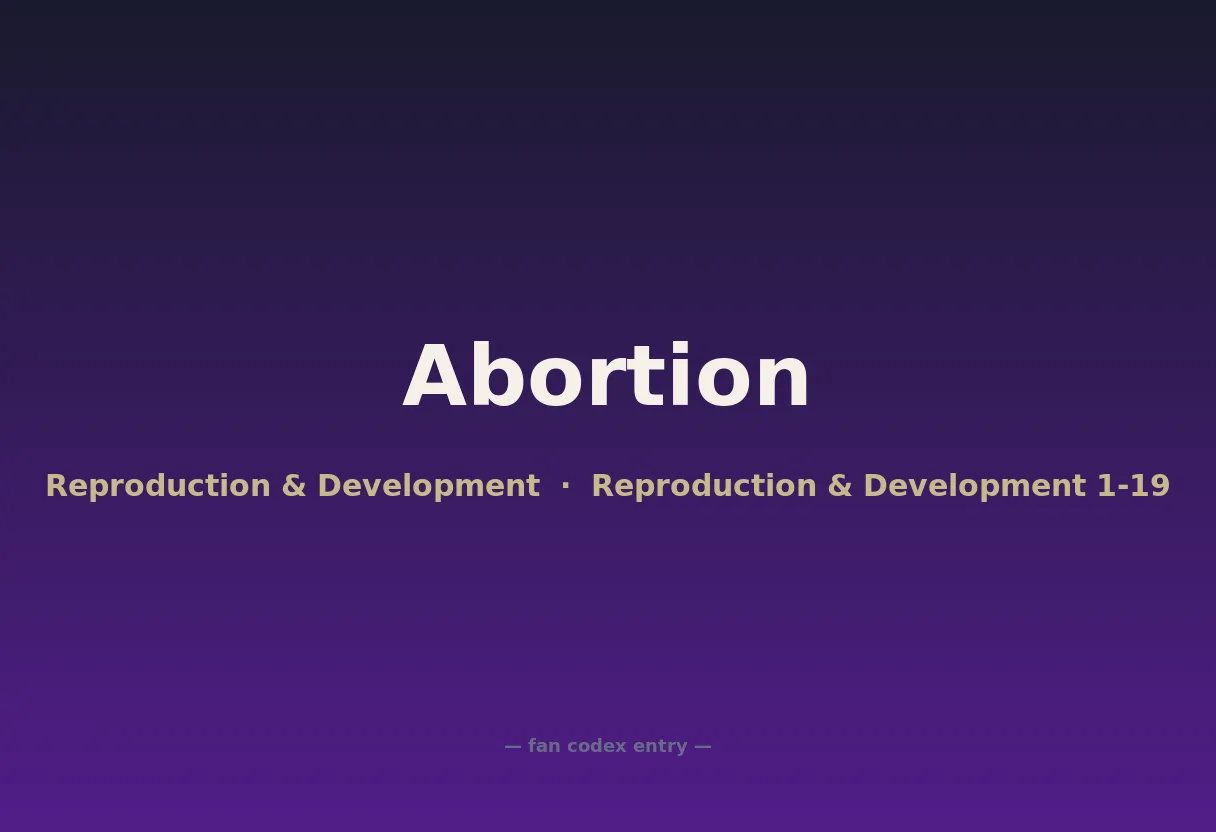 Abortion

Reproduction & Development · Reproduction & Development 1-19

— fan codex entry —